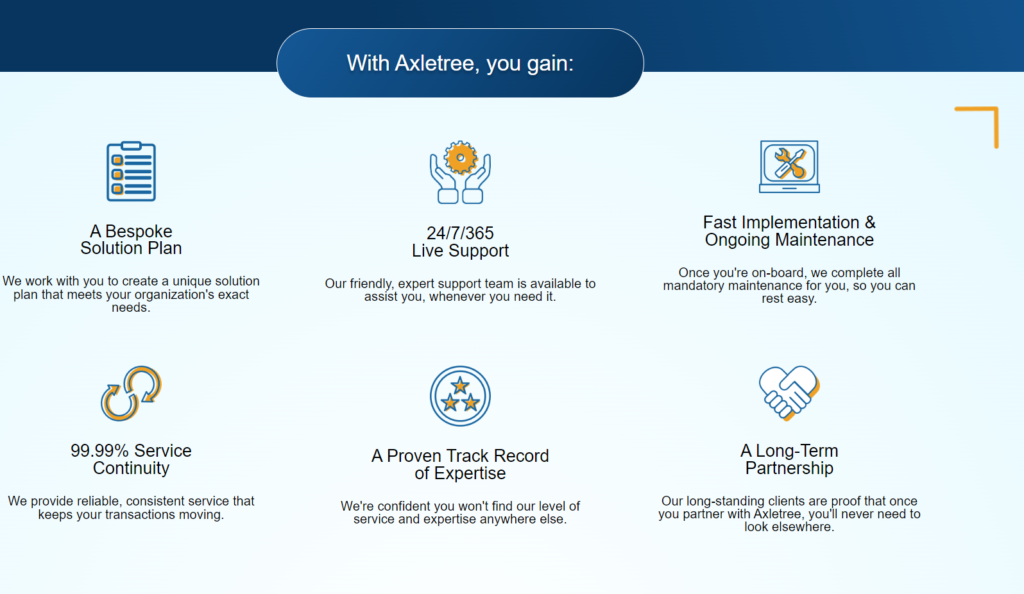 With Axletree, you gain:

A Bespoke Solution Plan

We work with you to create a unique solution plan that meets your organization's exact needs.

24/7/365 Live Support

Our friendly, expert support team is available to assist you, whenever you need it.

Fast Implementation & Ongoing Maintenance

Once you're on-board, we complete all mandatory maintenance for you, so you can rest easy.

99.99% Service Continuity

We provide reliable, consistent service that keeps your transactions moving.

A Proven Track Record of Expertise

We're confident you won't find our level of service and expertise anywhere else.

A Long-Term Partnership

Our long-standing clients are proof that once you partner with Axletree, you'll never need to look elsewhere.